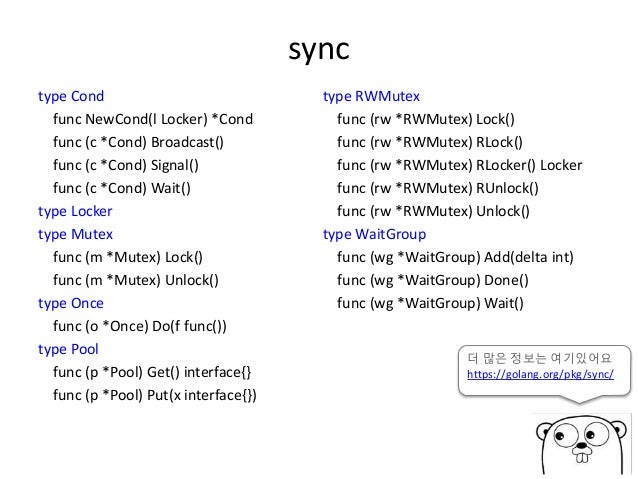 sync

type Cond
func NewCond(l Locker) *Cond
func (c *Cond) Broadcast()
func (c *Cond) Signal()
func (c *Cond) Wait()
type Locker
type Mutex
func (m *Mutex) Lock()
func (m *Mutex) Unlock()
type Once
func (o *Once) Do(f func())
type Pool
func (p *Pool) Get() interface{}
func (p *Pool) Put(x interface{})

type RWMutex
func (rw *RWMutex) Lock()
func (rw *RWMutex) RLock()
func (rw *RWMutex) RLocker() Locker
func (rw *RWMutex) RUnlock()
func (rw *RWMutex) Unlock()
type WaitGroup
func (wg *WaitGroup) Add(delta int)
func (wg *WaitGroup) Done()
func (wg *WaitGroup) Wait()

더 많은 정보는 여기있어요
https://golang.org/pkg/sync/